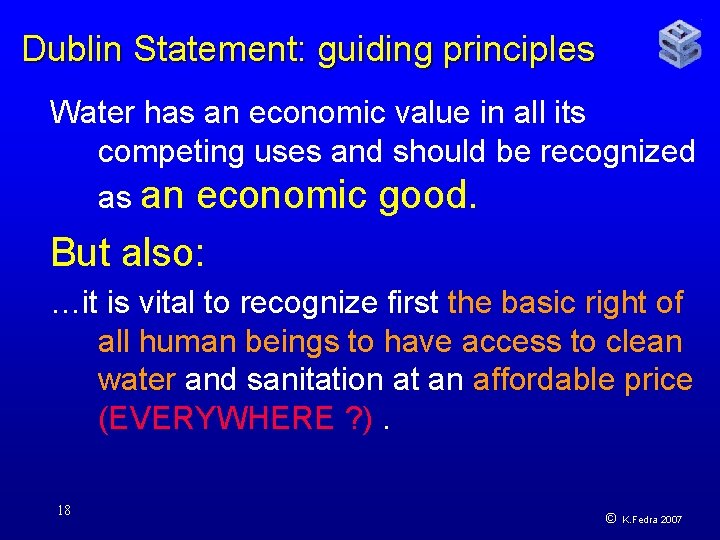 Dublin Statement: guiding principles

Water has an economic value in all its competing uses and should be recognized as an economic good.

But also:

…it is vital to recognize first the basic right of all human beings to have access to clean water and sanitation at an affordable price (EVERYWHERE ?) .

18

© K.Fedra 2007